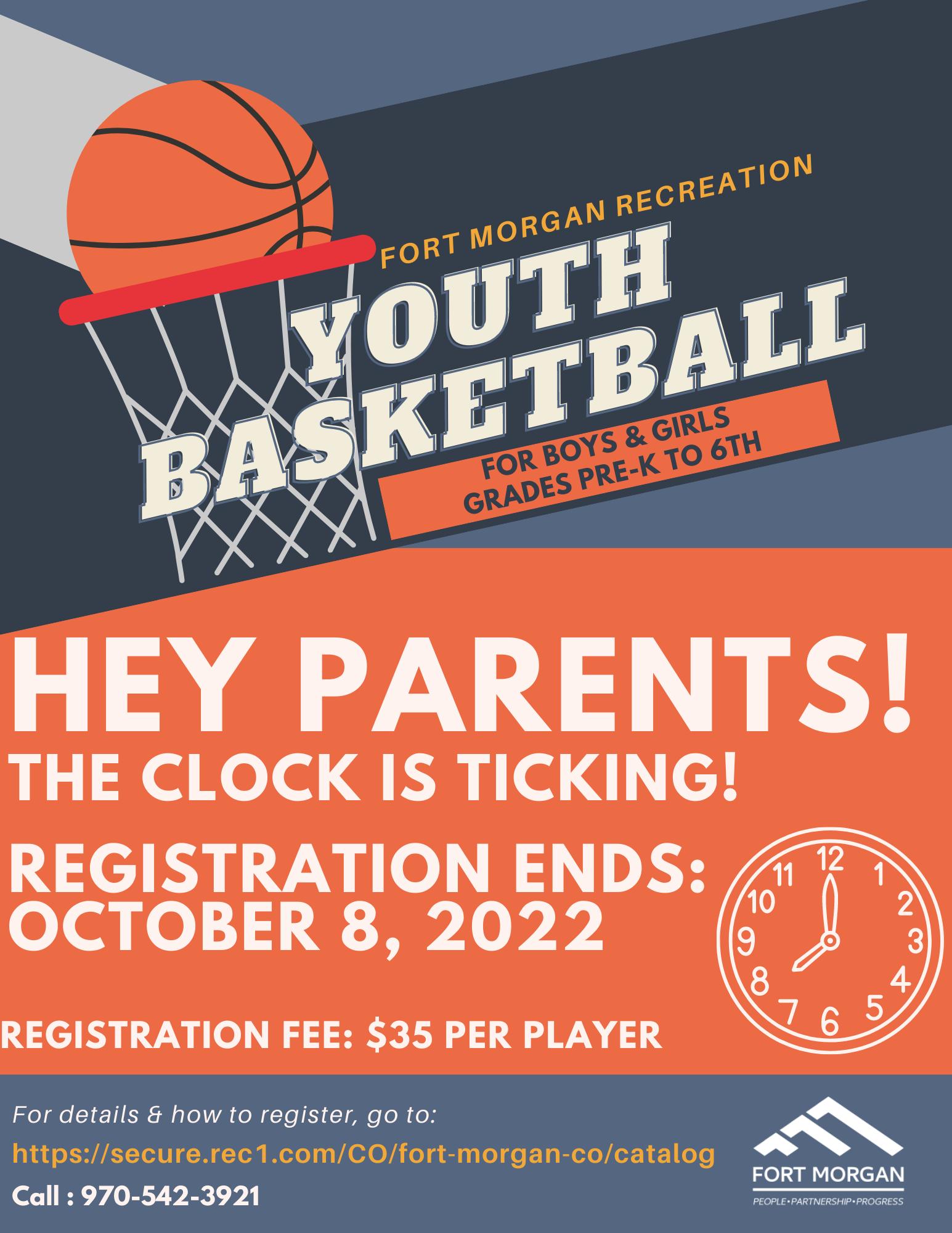 FORT MORGAN RECREATION

YOUTH BASKETBALL

FOR BOYS & GIRLS
GRADES PRE-K TO 6TH

HEY PARENTS!
THE CLOCK IS TICKING!

REGISTRATION ENDS:
OCTOBER 8, 2022

12 1 2 3 4 5 6 7 8 9 10 11

REGISTRATION FEE: $35 PER PLAYER

For details & how to register, go to:
https://secure.rec1.com/CO/fort-morgan-co/catalog
Call : 970-542-3921

FORT MORGAN
PEOPLE•PARTNERSHIP•PROGRESS